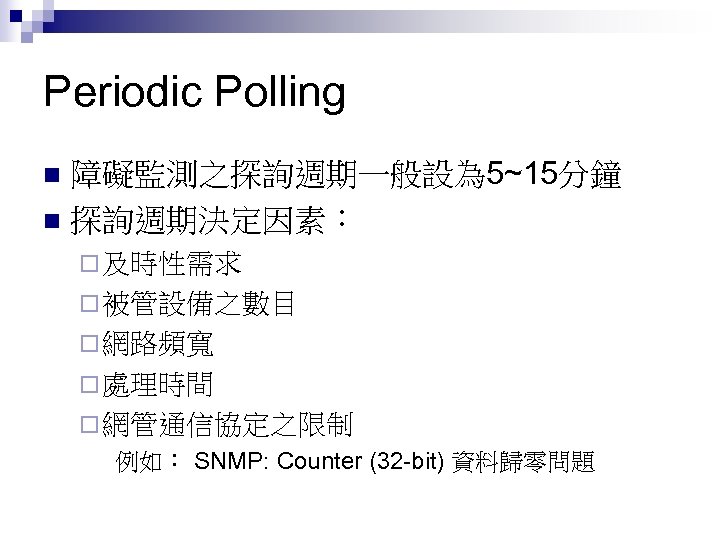 Periodic Polling

■ 障礙監測之探詢週期一般設為5~15分鐘
■ 探詢週期決定因素：
□ 及時性需求
□ 被管設備之數目
□ 網路頻寬
□ 處理時間
□ 網管通信協定之限制
例如： SNMP: Counter (32-bit) 資料歸零問題